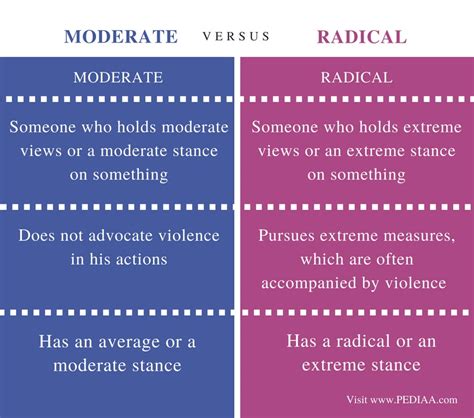 MODERATE VERSUS RADICAL

| MODERATE | RADICAL |
|---|---|
| Someone who holds moderate views or a moderate stance on something | Someone who holds extreme views or an extreme stance on something |
| Does not advocate violence in his actions | Pursues extreme measures, which are often accompanied by violence |
| Has an average or a moderate stance | Has a radical or an extreme stance |

Visit www.PEDIAA.com